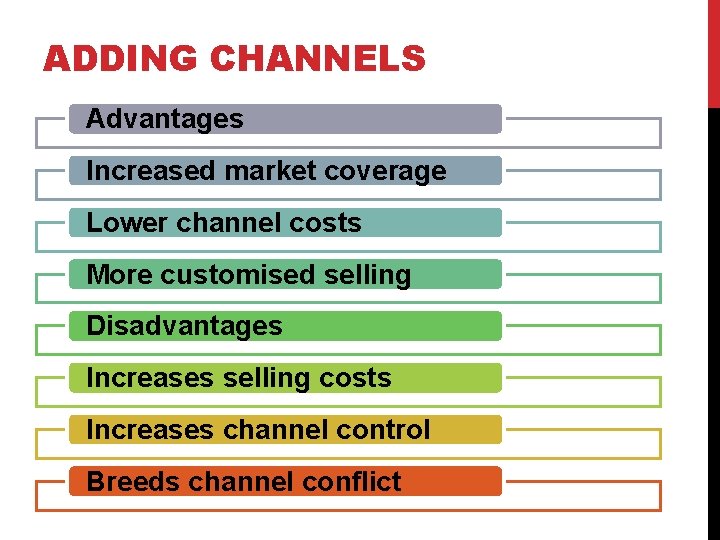 ADDING CHANNELS

Advantages

Increased market coverage

Lower channel costs

More customised selling

Disadvantages

Increases selling costs

Increases channel control

Breeds channel conflict